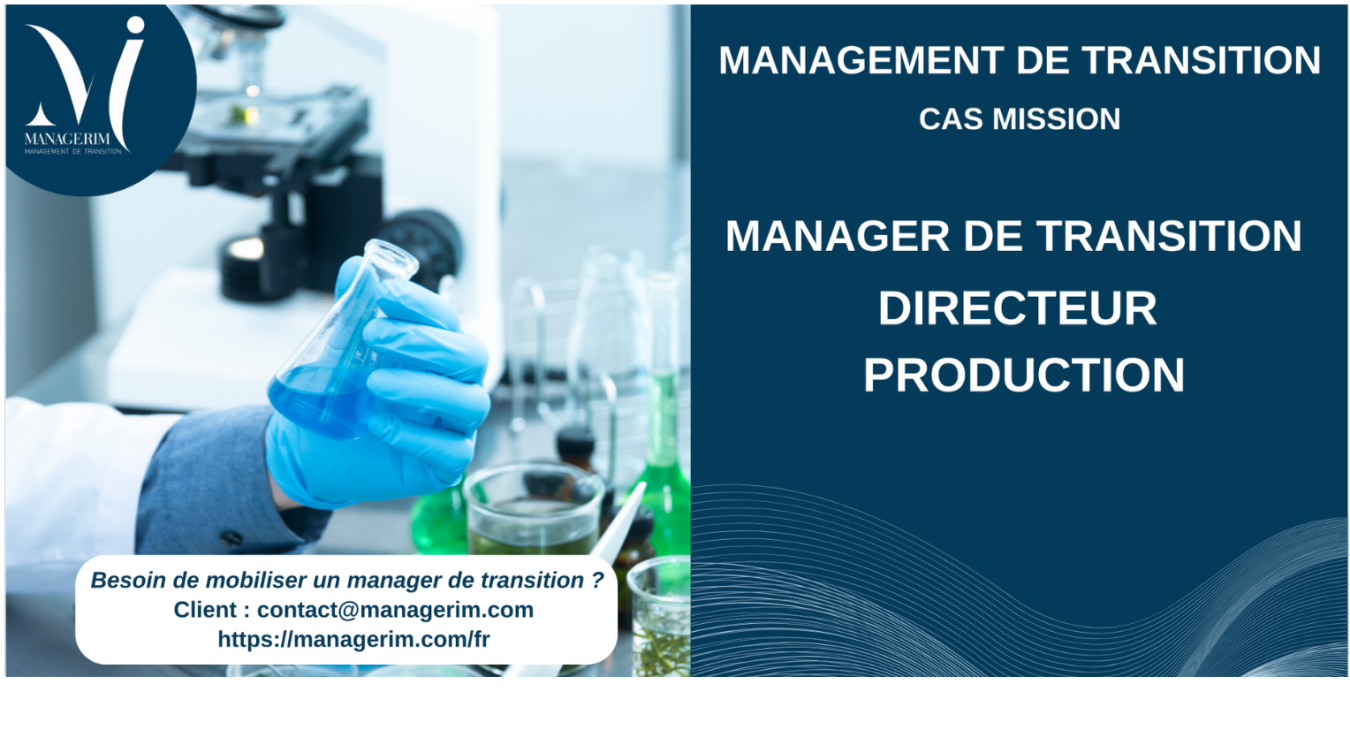 MANAGERIM
MANAGEMENT DE TRANSITION

MANAGEMENT DE TRANSITION
CAS MISSION

MANAGER DE TRANSITION
DIRECTEUR PRODUCTION

Besoin de mobiliser un manager de transition ?
Client : contact@managerim.com
https://managerim.com/fr